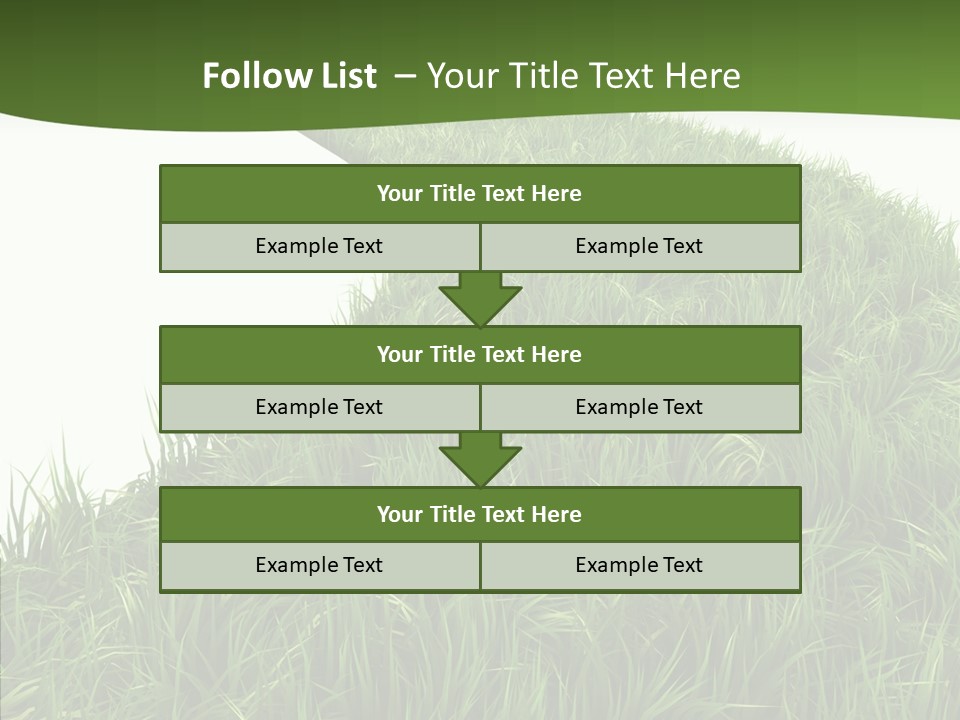 Follow List – Your Title Text Here

Your Title Text Here

Example Text

Example Text

Your Title Text Here

Example Text

Example Text

Your Title Text Here

Example Text

Example Text